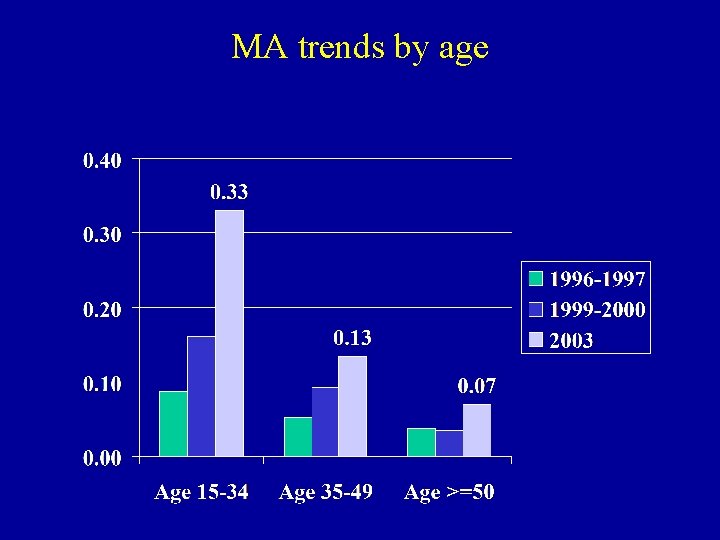 MA trends by age

0.40
0.30
0.20
0.10
0.00

0.33
0.13
0.07

Age 15-34
Age 35-49
Age >=50

1996-1997
1999-2000
2003